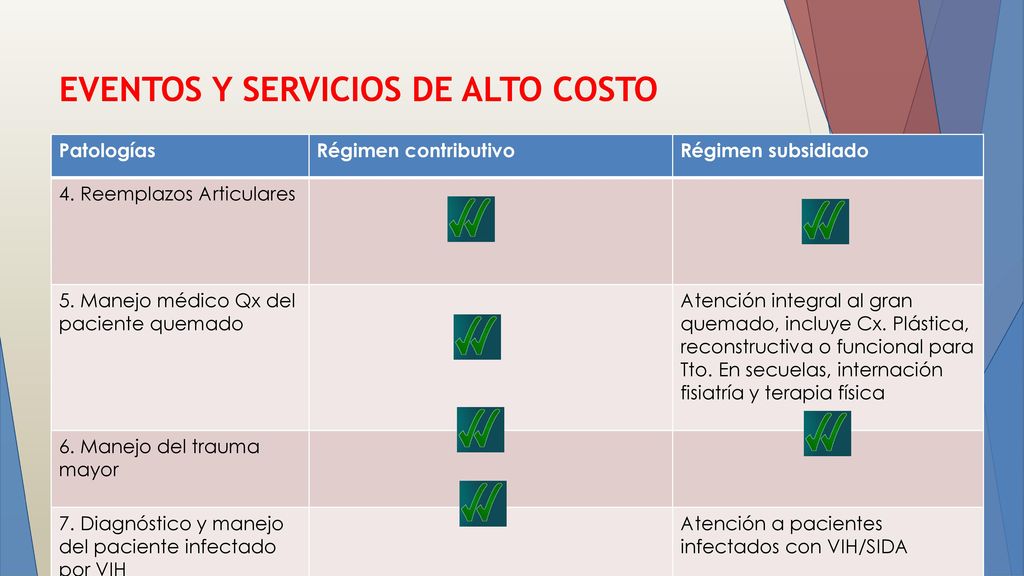 EVENTOS Y SERVICIOS DE ALTO COSTO

| Patologías | Régimen contributivo | Régimen subsidiado |
|---|---|---|
| 4. Reemplazos Articulares | | |
| 5. Manejo médico Qx del paciente quemado | | Atención integral al gran quemado, incluye Cx. Plástica, reconstructiva o funcional para Tto. En secuelas, internación fisiatría y terapia física |
| 6. Manejo del trauma mayor | | |
| 7. Diagnóstico y manejo del paciente infectado por VIH | | Atención a pacientes infectados con VIH/SIDA |